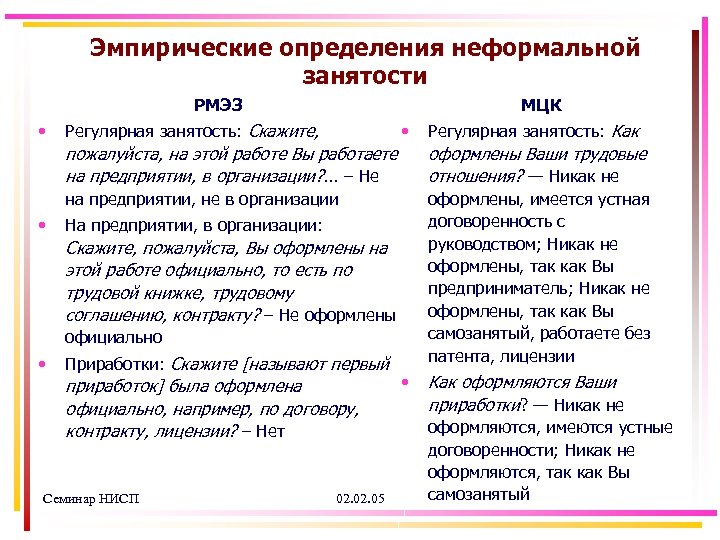 Эмпирические определения неформальной занятости

РМЭЗ

• Регулярная занятость: Скажите, пожалуйста, на этой работе Вы работаете на предприятии, в организации?... – Не на предприятии, не в организации
• На предприятии, в организации: Скажите, пожалуйста, Вы оформлены на этой работе официально, то есть по трудовой книжке, трудовому соглашению, контракту? – Не оформлены официально
• Приработки: Скажите [называют первый приработок] была оформлена официально, например, по договору, контракту, лицензии? – Нет

МЦК

• Регулярная занятость: Как оформлены Ваши трудовые отношения? — Никак не оформлены, имеется устная договоренность с руководством; Никак не оформлены, так как Вы предприниматель; Никак не оформлены, так как Вы самозанятый, работаете без патента, лицензии
• Как оформляются Ваши приработки? — Никак не оформляются, имеются устные договоренности; Никак не оформляются, так как Вы самозанятый

Семинар НИСП

02.02.05